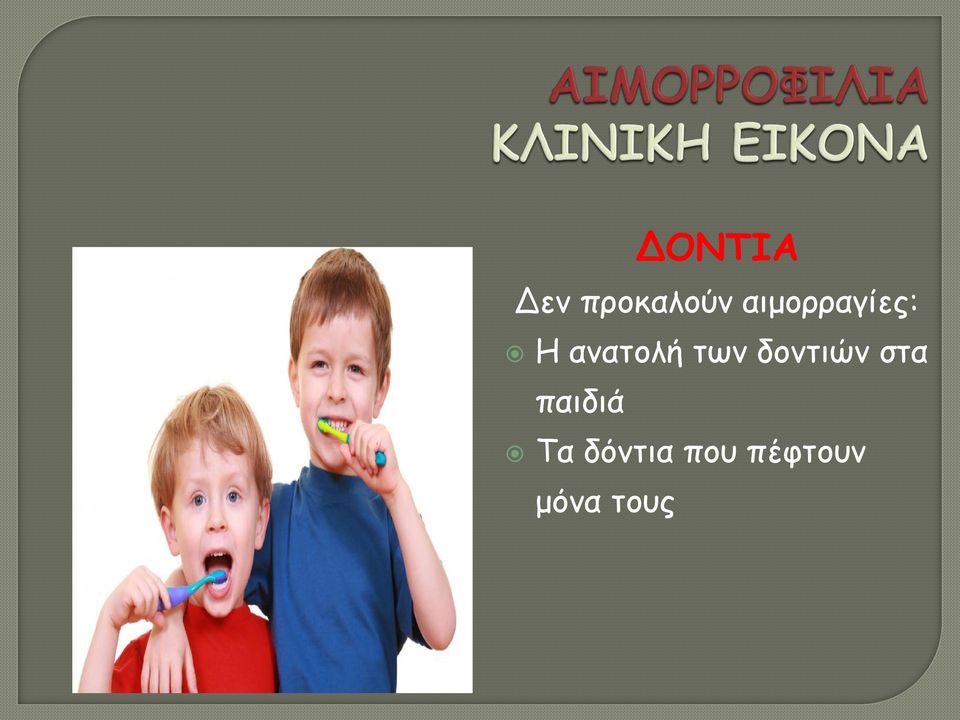 ΑΙΜΟΡΡΟΦΙΛΙΑ
ΚΛΙΝΙΚΗ ΕΙΚΟΝΑ

ΔΟΝΤΙΑ

Δεν προκαλούν αιμορραγίες:

Η ανατολή των δοντιών στα παιδιά

Τα δόντια που πέφτουν μόνα τους